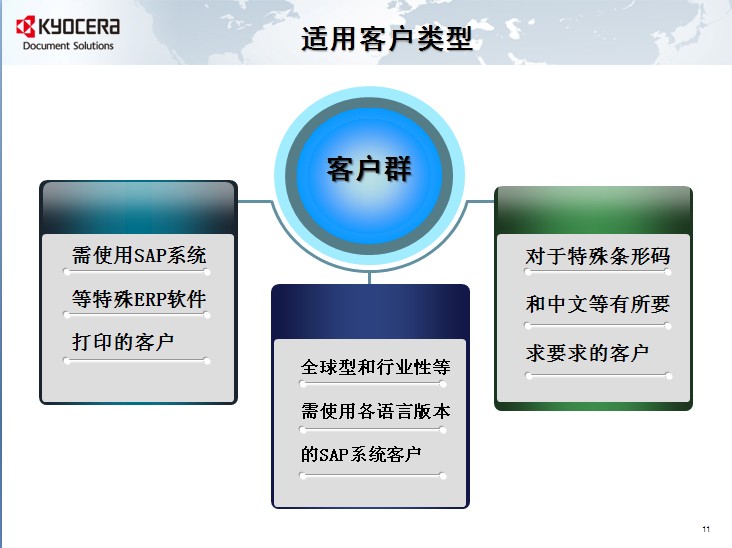 KYOCERA
Document Solutions

适用客户类型

客户群

需使用SAP系统
等特殊ERP软件
打印的客户

全球型和行业性等
需使用各语言版本
的SAP系统客户

对于特殊条形码
和中文等有所要
求要求的客户

11